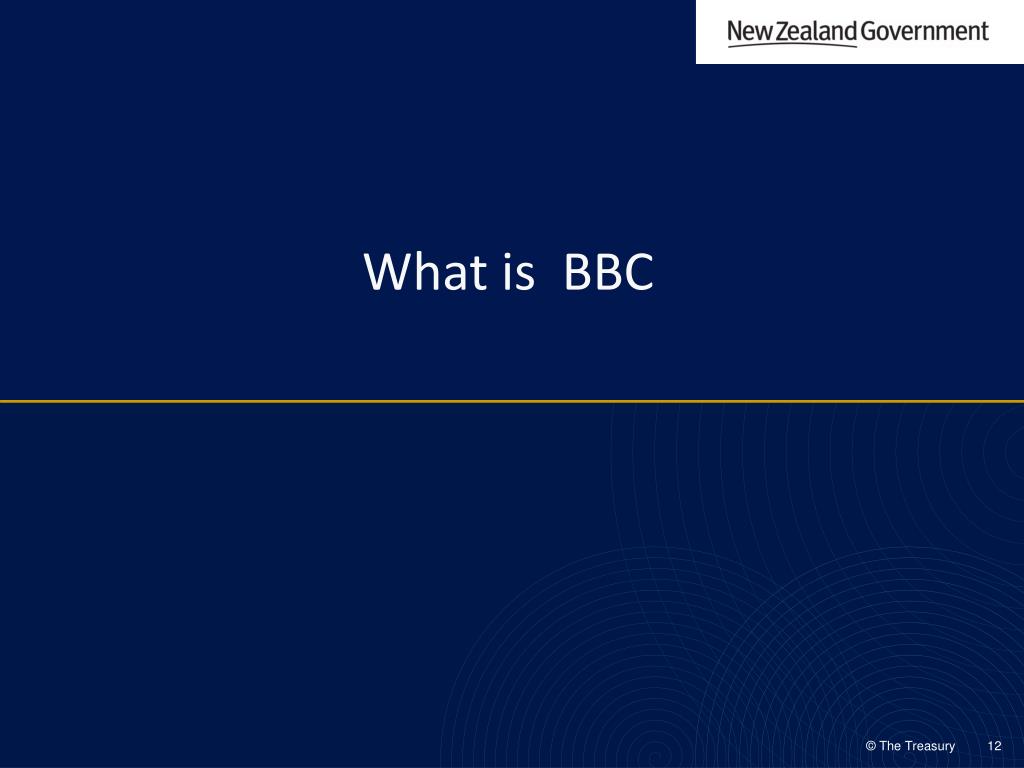 New Zealand Government

What is  BBC

© The Treasury 12